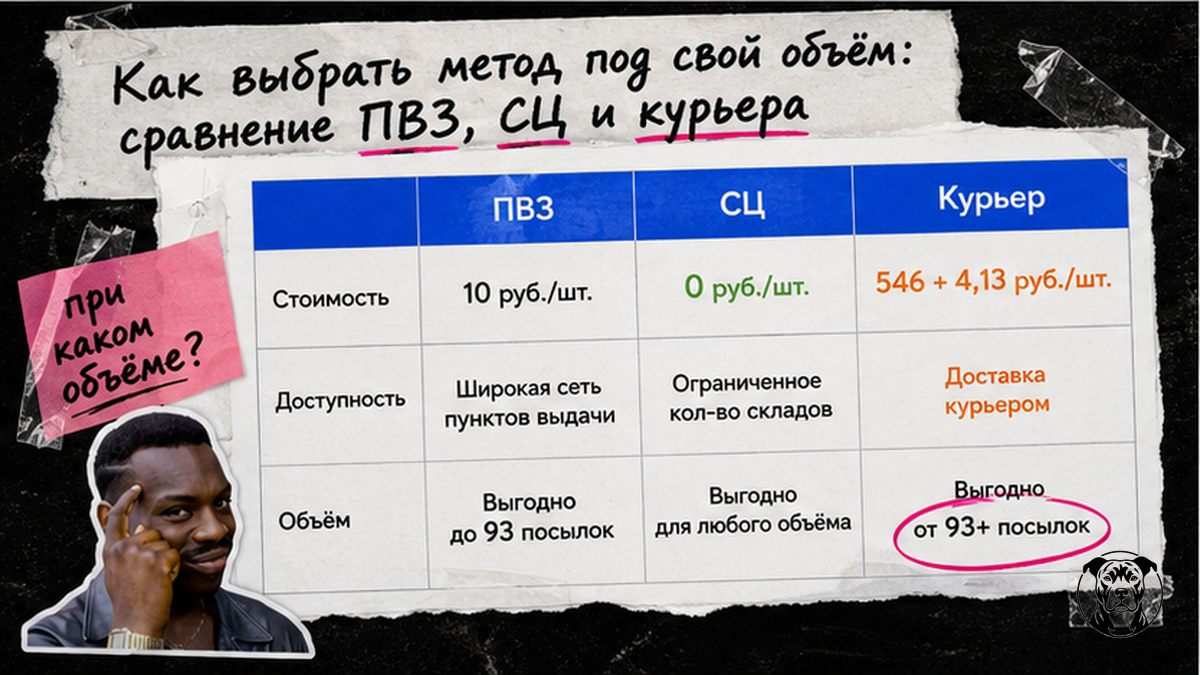 Как выбрать метод под свой объём: сравнение ПВЗ, СЦ и курьера

при каком объёме?

|  | ПВЗ | СЦ | Курьер |
|---|---|---|---|
| Стоимость | 10 руб./шт. | 0 руб./шт. | 546 + 4,13 руб./шт. |
| Доступность | Широкая сеть пунктов выдачи | Ограниченное кол-во складов | Доставка курьером |
| Объём | Выгодно до 93 посылок | Выгодно для любого объёма | Выгодно от 93+ посылок |